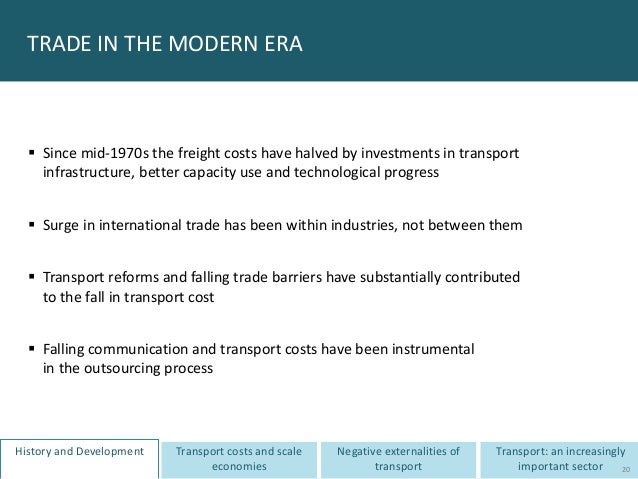 TRADE IN THE MODERN ERA

▪ Since mid-1970s the freight costs have halved by investments in transport infrastructure, better capacity use and technological progress

▪ Surge in international trade has been within industries, not between them

▪ Transport reforms and falling trade barriers have substantially contributed to the fall in transport cost

▪ Falling communication and transport costs have been instrumental in the outsourcing process

History and Development

Transport costs and scale economies

Negative externalities of transport

Transport: an increasingly important sector

20